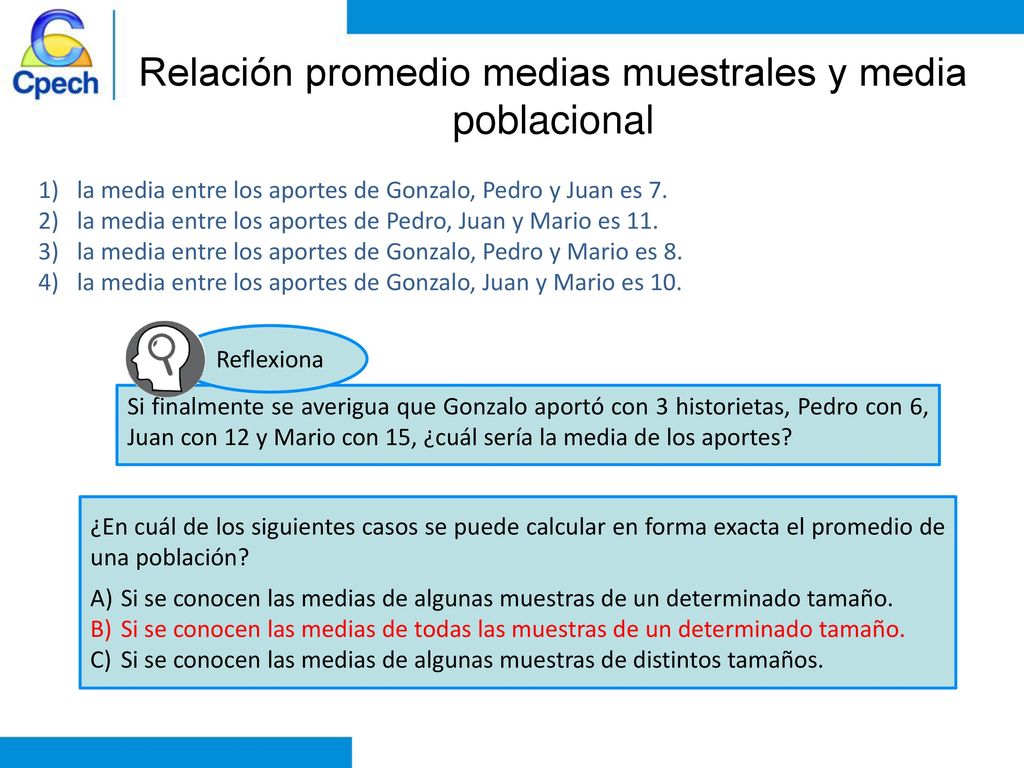 Cpech

Relación promedio medias muestrales y media poblacional

1) la media entre los aportes de Gonzalo, Pedro y Juan es 7.
2) la media entre los aportes de Pedro, Juan y Mario es 11.
3) la media entre los aportes de Gonzalo, Pedro y Mario es 8.
4) la media entre los aportes de Gonzalo, Juan y Mario es 10.

Reflexiona

Si finalmente se averigua que Gonzalo aportó con 3 historietas, Pedro con 6, Juan con 12 y Mario con 15, ¿cuál sería la media de los aportes?

¿En cuál de los siguientes casos se puede calcular en forma exacta el promedio de una población?

A) Si se conocen las medias de algunas muestras de un determinado tamaño.
B) Si se conocen las medias de todas las muestras de un determinado tamaño.
C) Si se conocen las medias de algunas muestras de distintos tamaños.